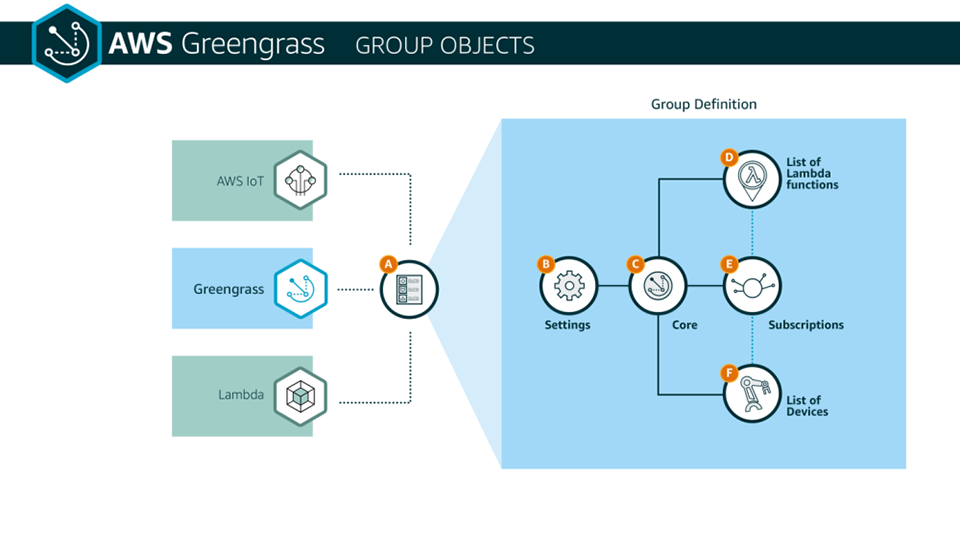 AWS Greengrass GROUP OBJECTS

Group Definition

AWS IoT

Greengrass

Lambda

A

B
Settings

C
Core

D
List of Lambda functions

E
Subscriptions

F
List of Devices